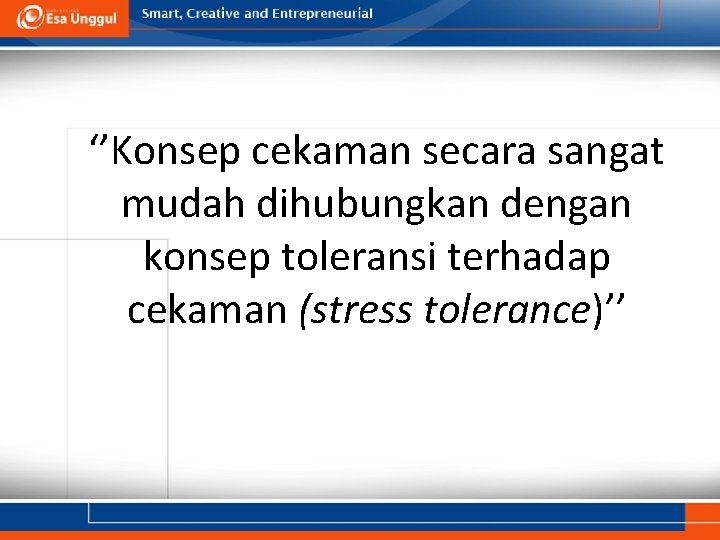 Esa Unggul

Smart, Creative and Entrepreneurial

‘’Konsep cekaman secara sangat mudah dihubungkan dengan konsep toleransi terhadap cekaman (stress tolerance)’’